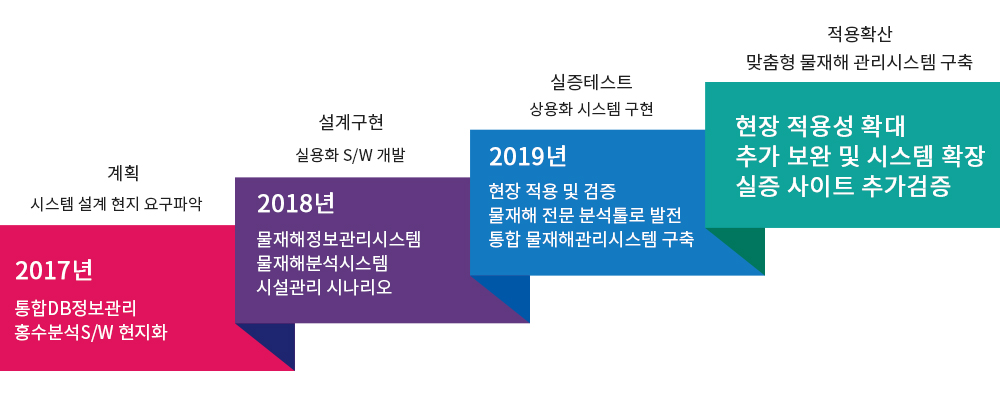 계획
시스템 설계 현지 요구파악

2017년
통합DB정보관리
홍수분석S/W 현지화

설계구현
실용화 S/W 개발

2018년
물재해정보관리시스템
물재해분석시스템
시설관리 시나리오

실증테스트
상용화 시스템 구현

2019년
현장 적용 및 검증
물재해 전문 분석툴로 발전
통합 물재해관리시스템 구축

적용확산
맞춤형 물재해 관리시스템 구축

현장 적용성 확대
추가 보완 및 시스템 확장
실증 사이트 추가검증